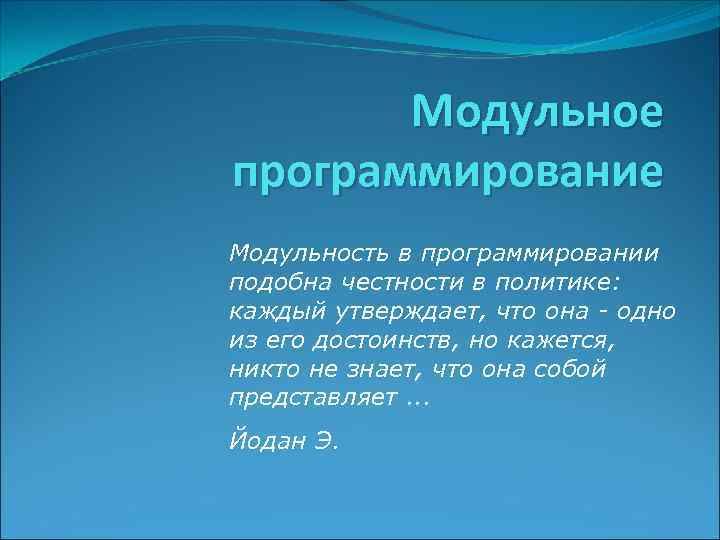 Модульное программирование

Модульность в программировании подобна честности в политике: каждый утверждает, что она - одно из его достоинств, но кажется, никто не знает, что она собой представляет ...

Йодан Э.